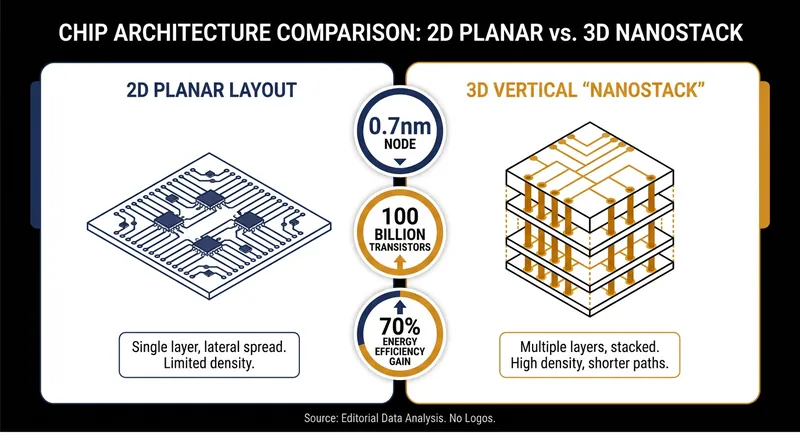 CHIP ARCHITECTURE COMPARISON: 2D PLANAR vs. 3D NANOSTACK

2D PLANAR LAYOUT

Single layer, lateral spread. Limited density.

0.7nm NODE

100 BILLION TRANSISTORS

70% ENERGY EFFICIENCY GAIN

3D VERTICAL “NANOSTACK”

Multiple layers, stacked. High density, shorter paths.

Source: Editorial Data Analysis. No Logos.